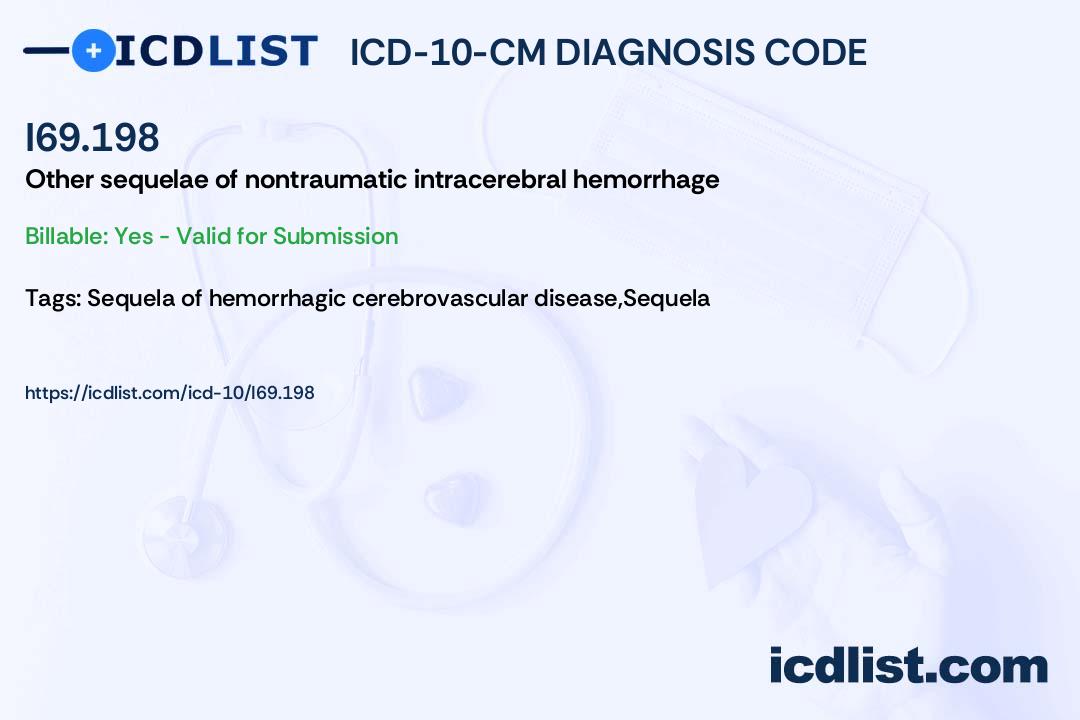 ICDLIST ICD-10-CM DIAGNOSIS CODE

I69.198

Other sequelae of nontraumatic intracerebral hemorrhage

Billable: Yes - Valid for Submission

Tags: Sequela of hemorrhagic cerebrovascular disease,Sequela

https://icdlist.com/icd-10/I69.198

icdlist.com